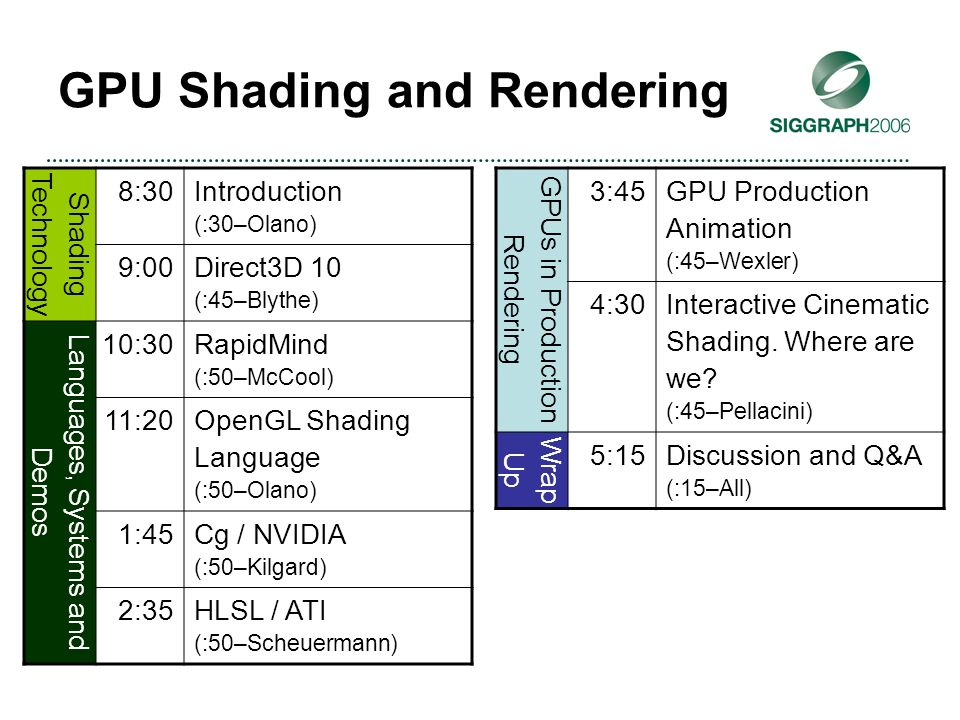 GPU Shading and Rendering

SIGGRAPH2006

| | | |
|---|---|---|
| Shading Technology | 8:30 | Introduction (:30–Olano) |
| | 9:00 | Direct3D 10 (:45–Blythe) |
| Languages, Systems and Demos | 10:30 | RapidMind (:50–McCool) |
| | 11:20 | OpenGL Shading Language (:50–Olano) |
| | 1:45 | Cg / NVIDIA (:50–Kilgard) |
| | 2:35 | HLSL / ATI (:50–Scheuermann) |

| | | |
|---|---|---|
| GPUs in Production Rendering | 3:45 | GPU Production Animation (:45–Wexler) |
| | 4:30 | Interactive Cinematic Shading. Where are we? (:45–Pellacini) |
| Wrap Up | 5:15 | Discussion and Q&A (:15–All) |